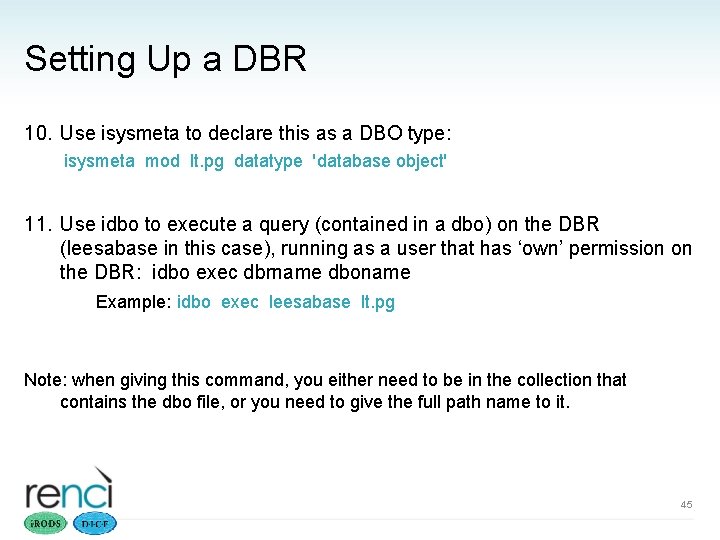 Setting Up a DBR

10. Use isysmeta to declare this as a DBO type:
isysmeta mod lt.pg datatype 'database object'

11. Use idbo to execute a query (contained in a dbo) on the DBR (leesabase in this case), running as a user that has ‘own’ permission on the DBR: idbo exec dbrname dboname
Example: idbo exec leesabase lt.pg

Note: when giving this command, you either need to be in the collection that contains the dbo file, or you need to give the full path name to it.

renci
iRODS DICE

45